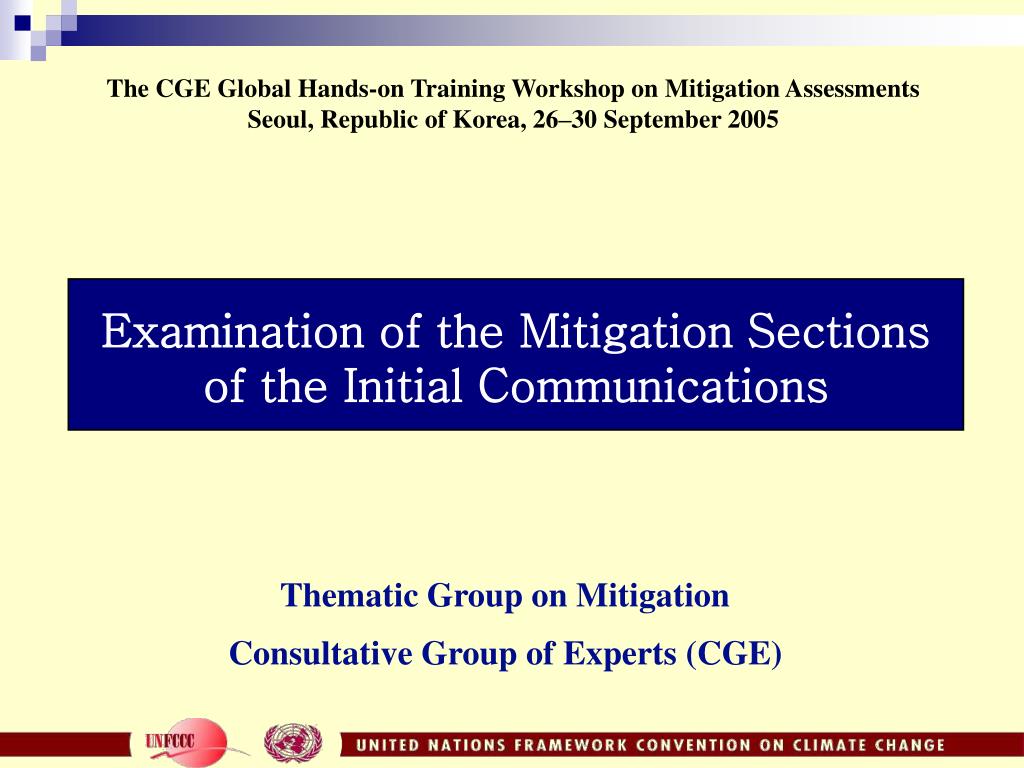 The CGE Global Hands-on Training Workshop on Mitigation Assessments
Seoul, Republic of Korea, 26–30 September 2005

Examination of the Mitigation Sections of the Initial Communications

Thematic Group on Mitigation

Consultative Group of Experts (CGE)

UNFCCC

UNITED NATIONS FRAMEWORK CONVENTION ON CLIMATE CHANGE